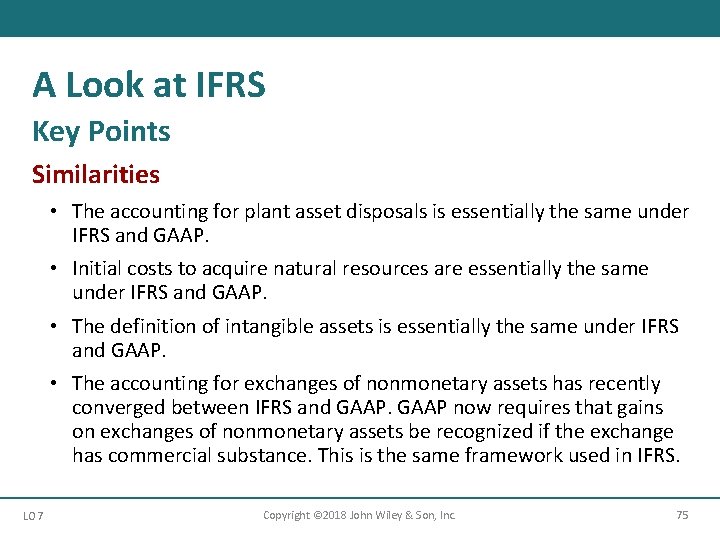 A Look at IFRS

Key Points

Similarities

• The accounting for plant asset disposals is essentially the same under IFRS and GAAP.

• Initial costs to acquire natural resources are essentially the same under IFRS and GAAP.

• The definition of intangible assets is essentially the same under IFRS and GAAP.

• The accounting for exchanges of nonmonetary assets has recently converged between IFRS and GAAP. GAAP now requires that gains on exchanges of nonmonetary assets be recognized if the exchange has commercial substance. This is the same framework used in IFRS.

LO 7

Copyright ©2018 John Wiley & Son, Inc.

75